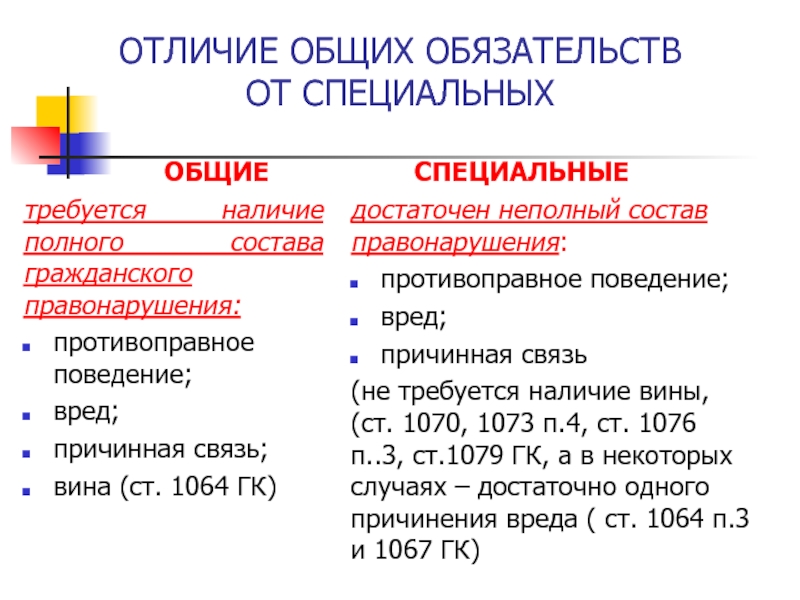 ОТЛИЧИЕ ОБЩИХ ОБЯЗАТЕЛЬСТВ ОТ СПЕЦИАЛЬНЫХ

ОБЩИЕ

требуется наличие полного состава гражданского правонарушения:

- противоправное поведение;
- вред;
- причинная связь;
- вина (ст. 1064 ГК)

СПЕЦИАЛЬНЫЕ

достаточен неполный состав правонарушения:

- противоправное поведение;
- вред;
- причинная связь

(не требуется наличие вины, (ст. 1070, 1073 п.4, ст. 1076 п..3, ст.1079 ГК, а в некоторых случаях – достаточно одного причинения вреда ( ст. 1064 п.3 и 1067 ГК)